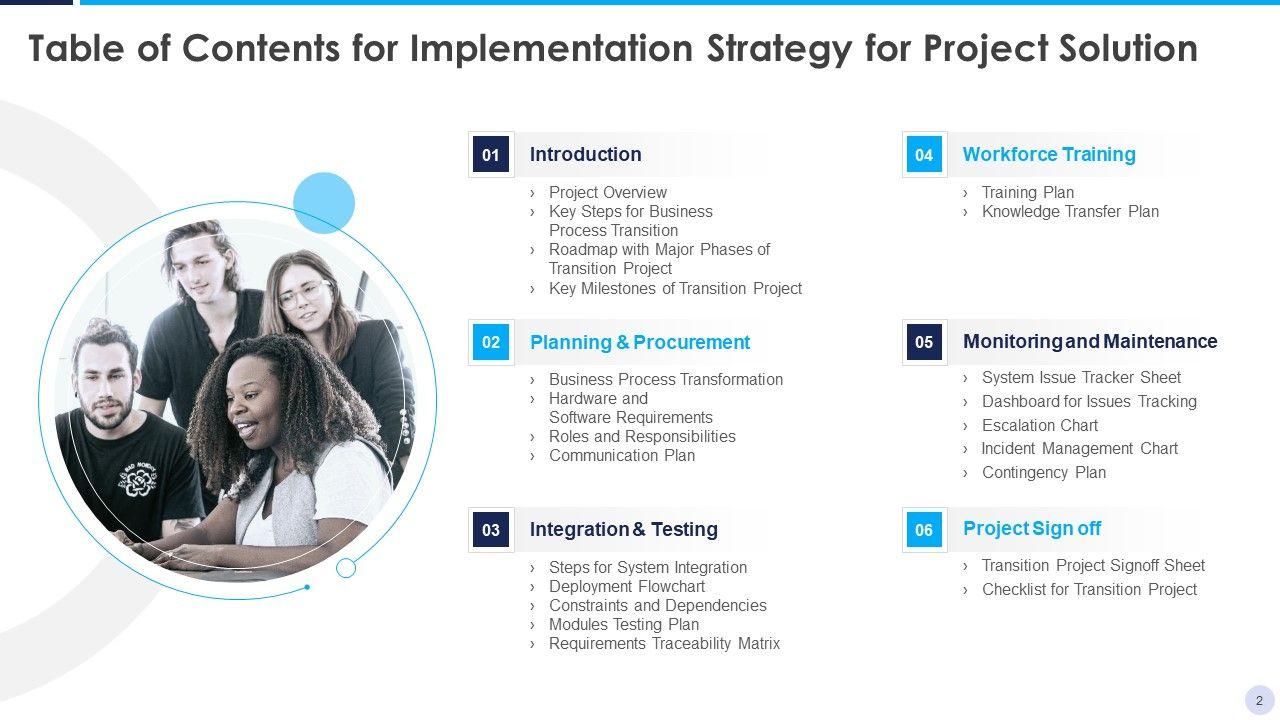 Table of Contents for Implementation Strategy for Project Solution

01 Introduction

› Project Overview
› Key Steps for Business Process Transition
› Roadmap with Major Phases of Transition Project
› Key Milestones of Transition Project

02 Planning & Procurement

› Business Process Transformation
› Hardware and Software Requirements
› Roles and Responsibilities
› Communication Plan

03 Integration & Testing

› Steps for System Integration
› Deployment Flowchart
› Constraints and Dependencies
› Modules Testing Plan
› Requirements Traceability Matrix

04 Workforce Training

› Training Plan
› Knowledge Transfer Plan

05 Monitoring and Maintenance

› System Issue Tracker Sheet
› Dashboard for Issues Tracking
› Escalation Chart
› Incident Management Chart
› Contingency Plan

06 Project Sign off

› Transition Project Signoff Sheet
› Checklist for Transition Project

2